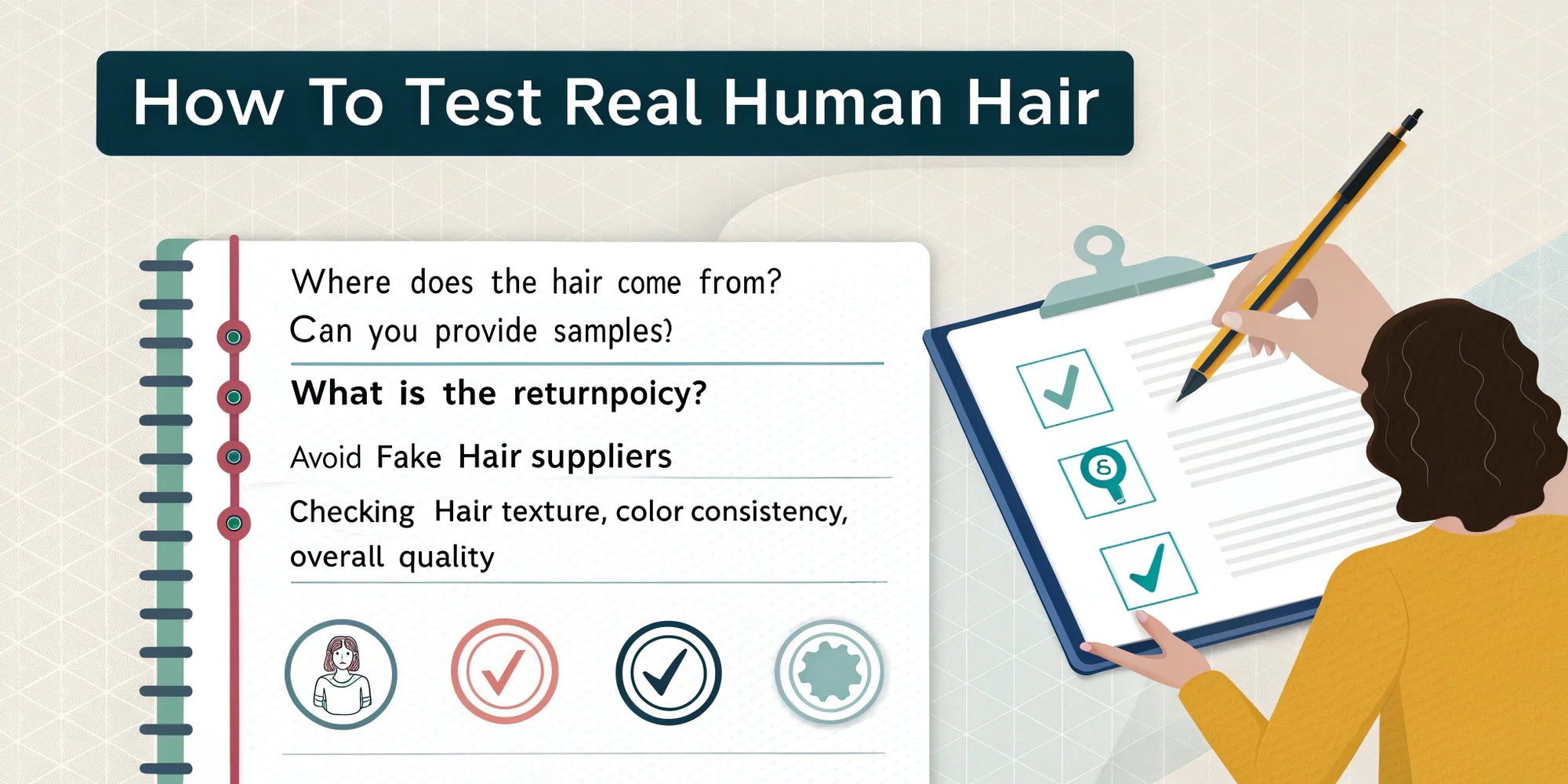 How To Test Real Human Hair

Where does the hair come from?
Can you provide samples?

What is the returnpoicy?

Avoid Fake Hair suppliers

Checking Hair texture, color consistency, overall quality